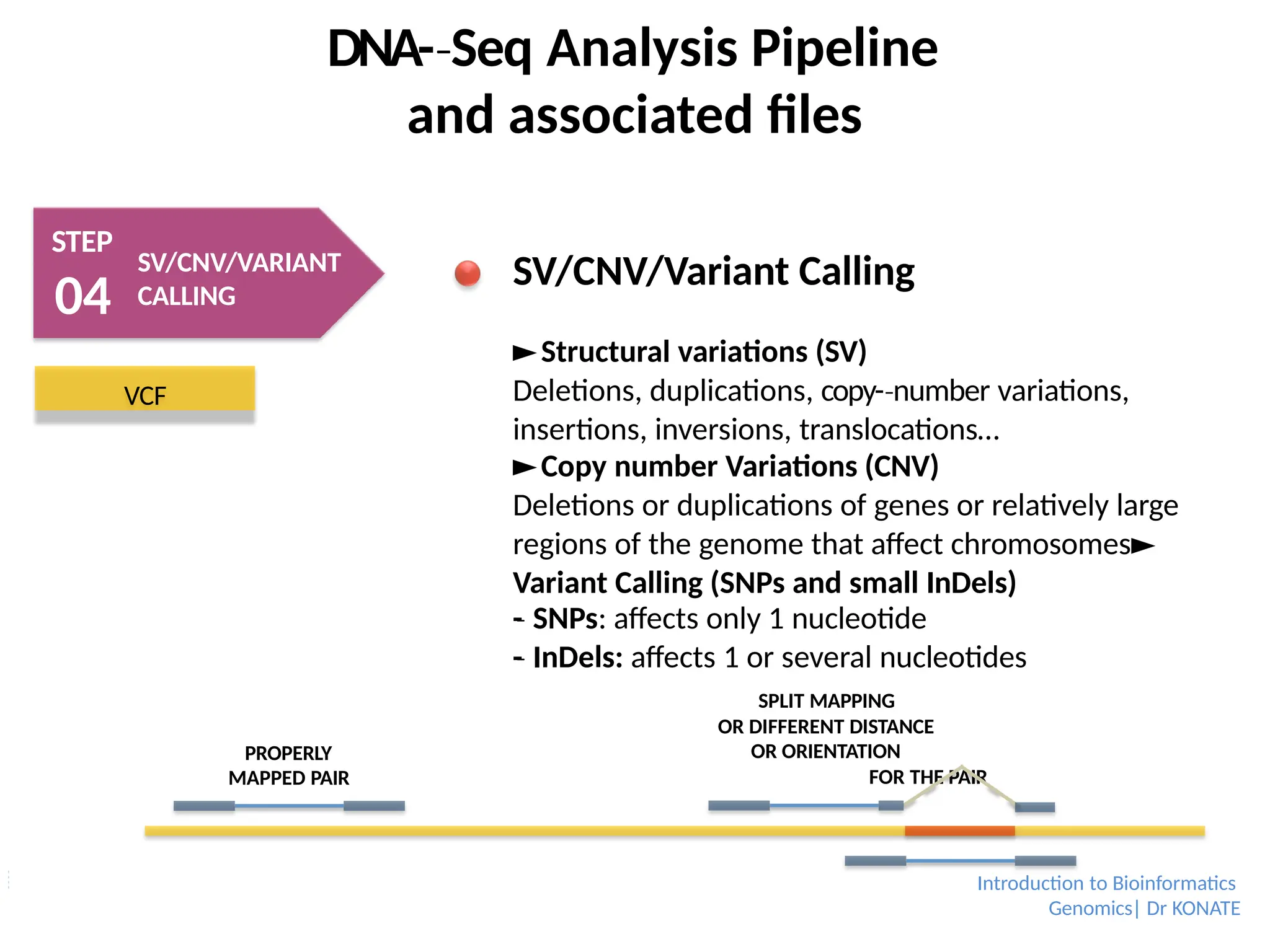 DNA--Seq Analysis Pipeline and associated files

STEP
04
SV/CNV/VARIANT CALLING

VCF

SV/CNV/Variant Calling

►Structural variations (SV)
Deletions, duplications, copy--number variations, insertions, inversions, translocations…
►Copy number Variations (CNV)
Deletions or duplications of genes or relatively large regions of the genome that affect chromosomes►
Variant Calling (SNPs and small InDels)
- SNPs: affects only 1 nucleotide
- InDels: affects 1 or several nucleotides

PROPERLY MAPPED PAIR

SPLIT MAPPING OR DIFFERENT DISTANCE OR ORIENTATION FOR THE PAIR

Introduction to Bioinformatics Genomics| Dr KONATE